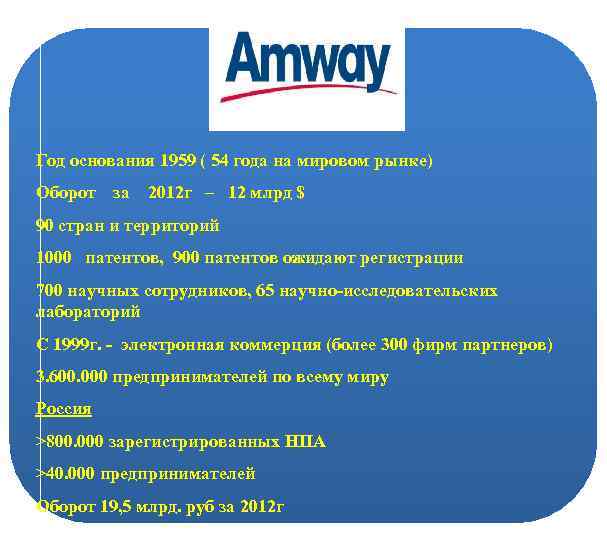 Amway

Год основания 1959 ( 54 года на мировом рынке)

Оборот за 2012г – 12 млрд $

90 стран и территорий

1000 патентов, 900 патентов ожидают регистрации

700 научных сотрудников, 65 научно-исследовательских лабораторий

С 1999г. - электронная коммерция (более 300 фирм партнеров)

3.600.000 предпринимателей по всему миру

Россия

>800.000 зарегистрированных НПА

>40.000 предпринимателей

Оборот 19,5 млрд. руб за 2012г